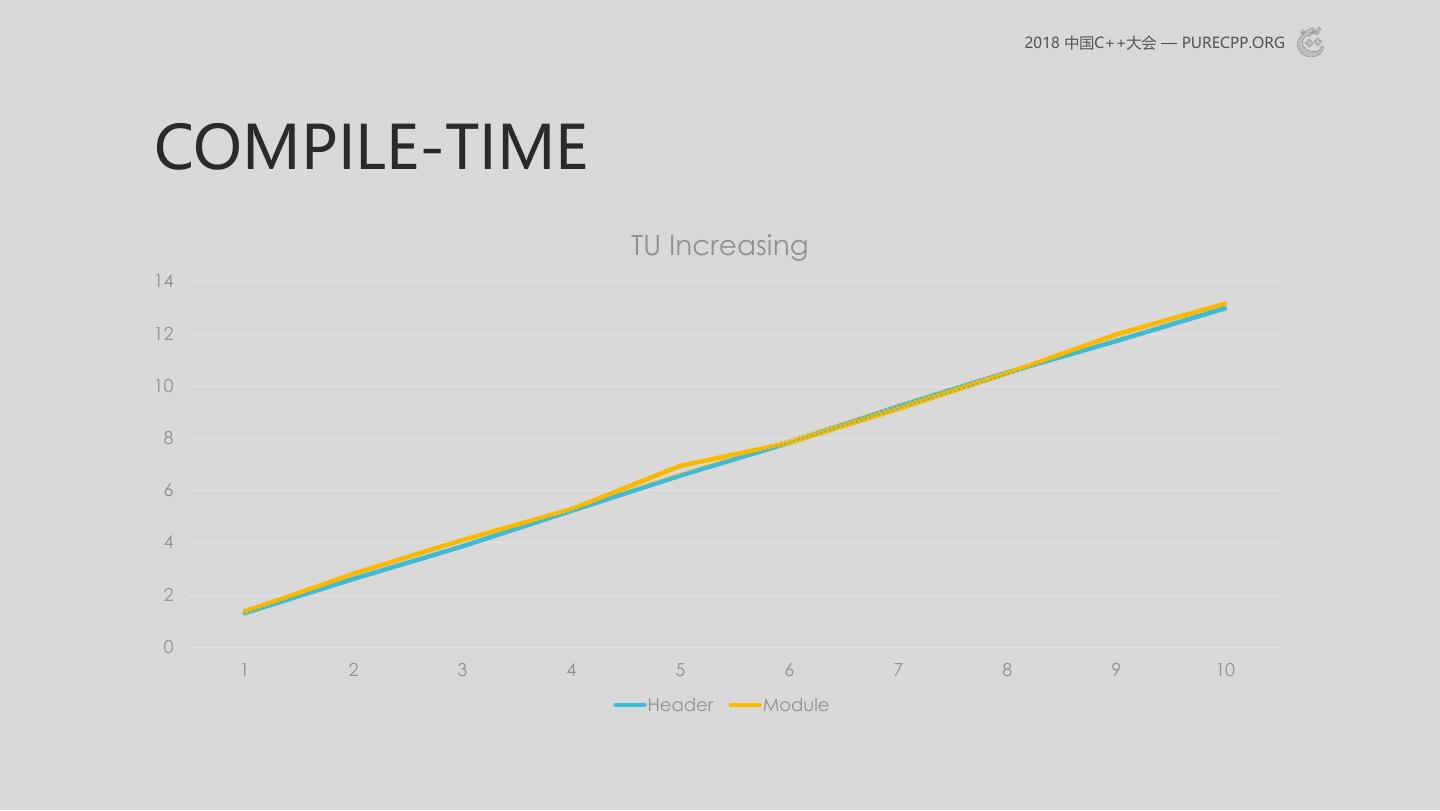 2018 中国C++大会 — PURECPP.ORG

COMPILE-TIME

TU Increasing

14
12
10
8
6
4
2
0

1 2 3 4 5 6 7 8 9 10

Header Module